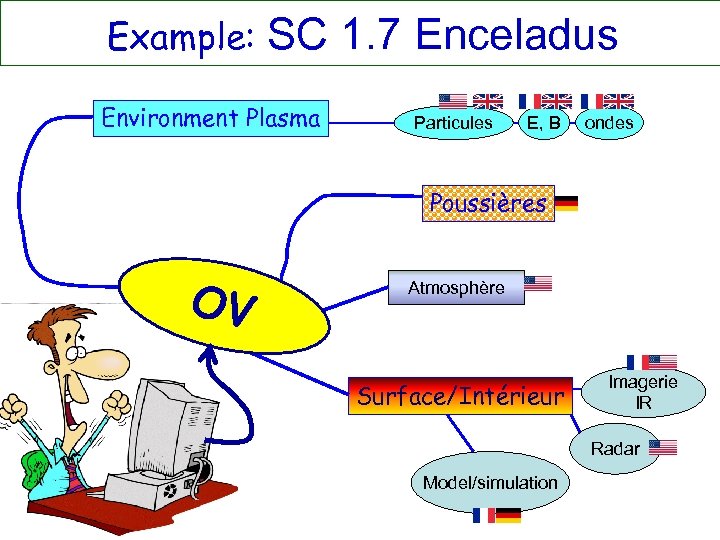 Example: SC 1.7 Enceladus

Environment Plasma

Particules

E, B

ondes

Poussières

OV

Atmosphère

Surface/Intérieur

Imagerie IR

Radar

Model/simulation